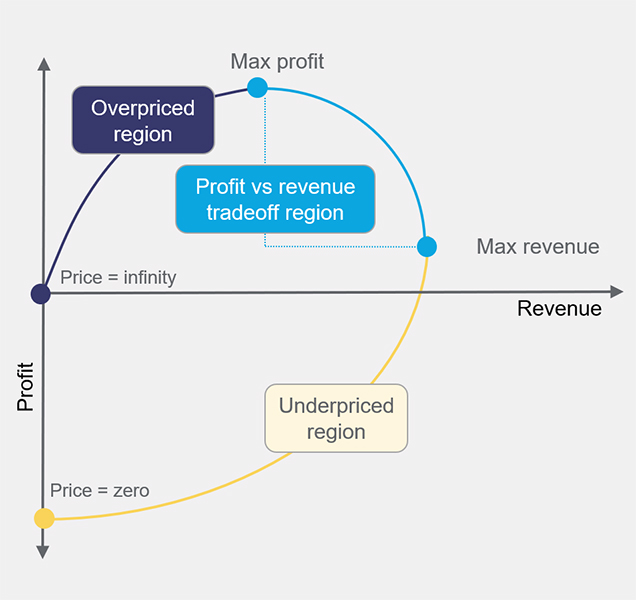 Max profit

Overpriced region

Profit vs revenue tradeoff region

Max revenue

Price = infinity

Revenue

Profit

Underpriced region

Price = zero